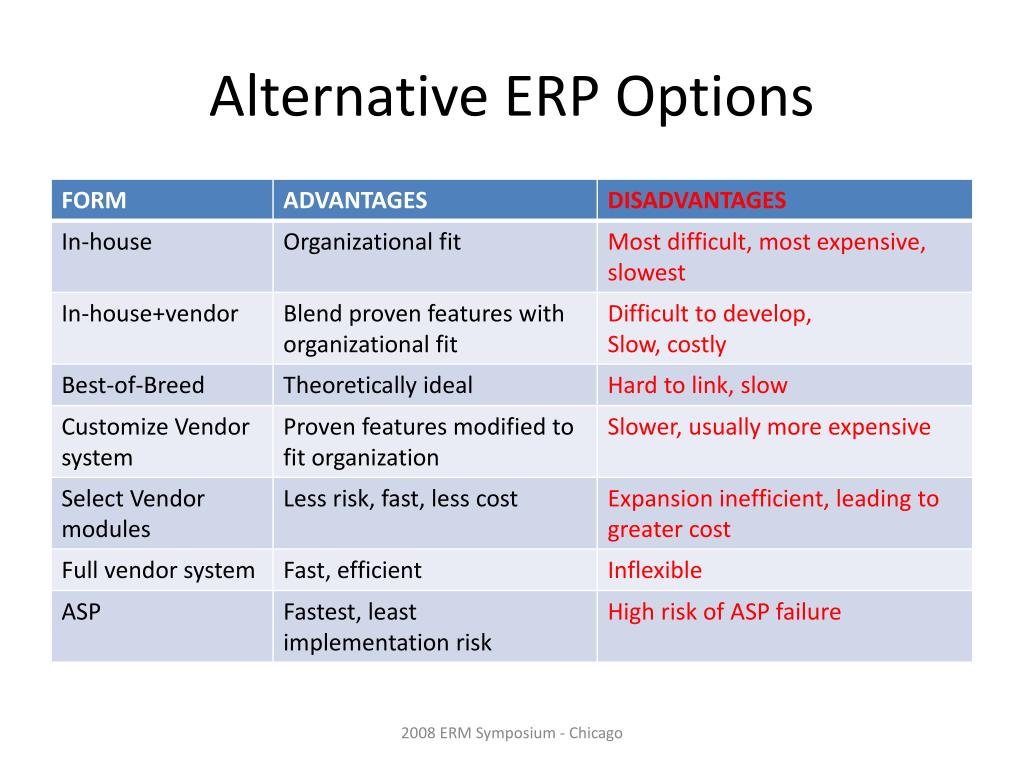 Alternative ERP Options

| FORM | ADVANTAGES | DISADVANTAGES |
|---|---|---|
| In-house | Organizational fit | Most difficult, most expensive, slowest |
| In-house+vendor | Blend proven features with organizational fit | Difficult to develop, Slow, costly |
| Best-of-Breed | Theoretically ideal | Hard to link, slow |
| Customize Vendor system | Proven features modified to fit organization | Slower, usually more expensive |
| Select Vendor modules | Less risk, fast, less cost | Expansion inefficient, leading to greater cost |
| Full vendor system | Fast, efficient | Inflexible |
| ASP | Fastest, least implementation risk | High risk of ASP failure |

2008 ERM Symposium - Chicago